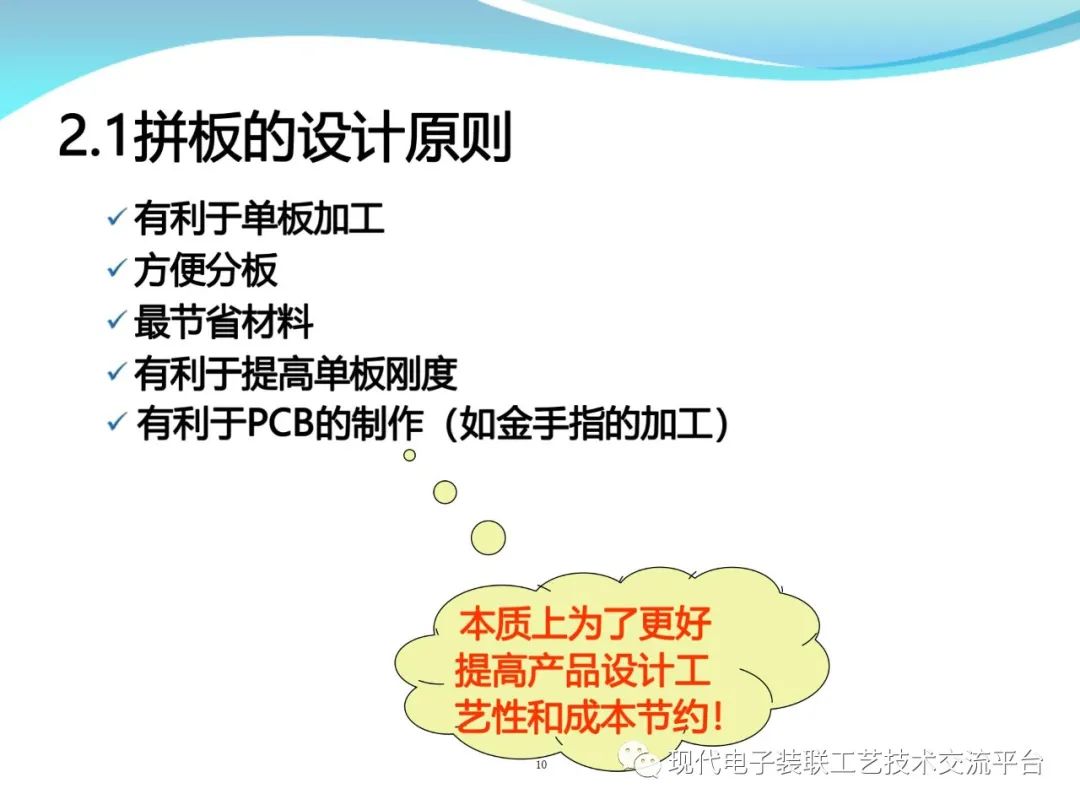 2.1拼板的设计原则

✓ 有利于单板加工
✓ 方便分板
✓ 最节省材料
✓ 有利于提高单板刚度
✓ 有利于PCB的制作（如金手指的加工）

本质上为了更好提高产品设计工艺性和成本节约！

10

现代电子装联工艺技术交流平台